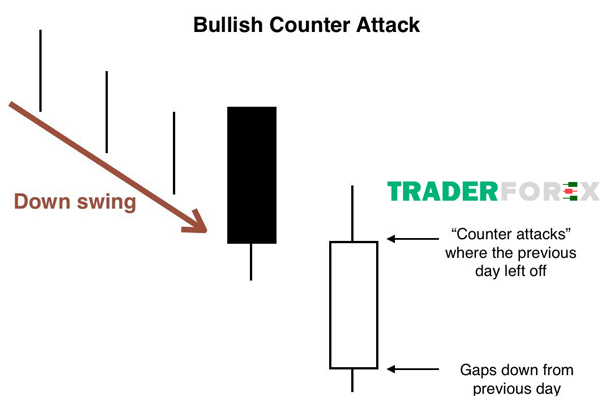 Bullish Counter Attack

Down swing

TRADERFOREX

“Counter attacks” where the previous day left off

Gaps down from previous day